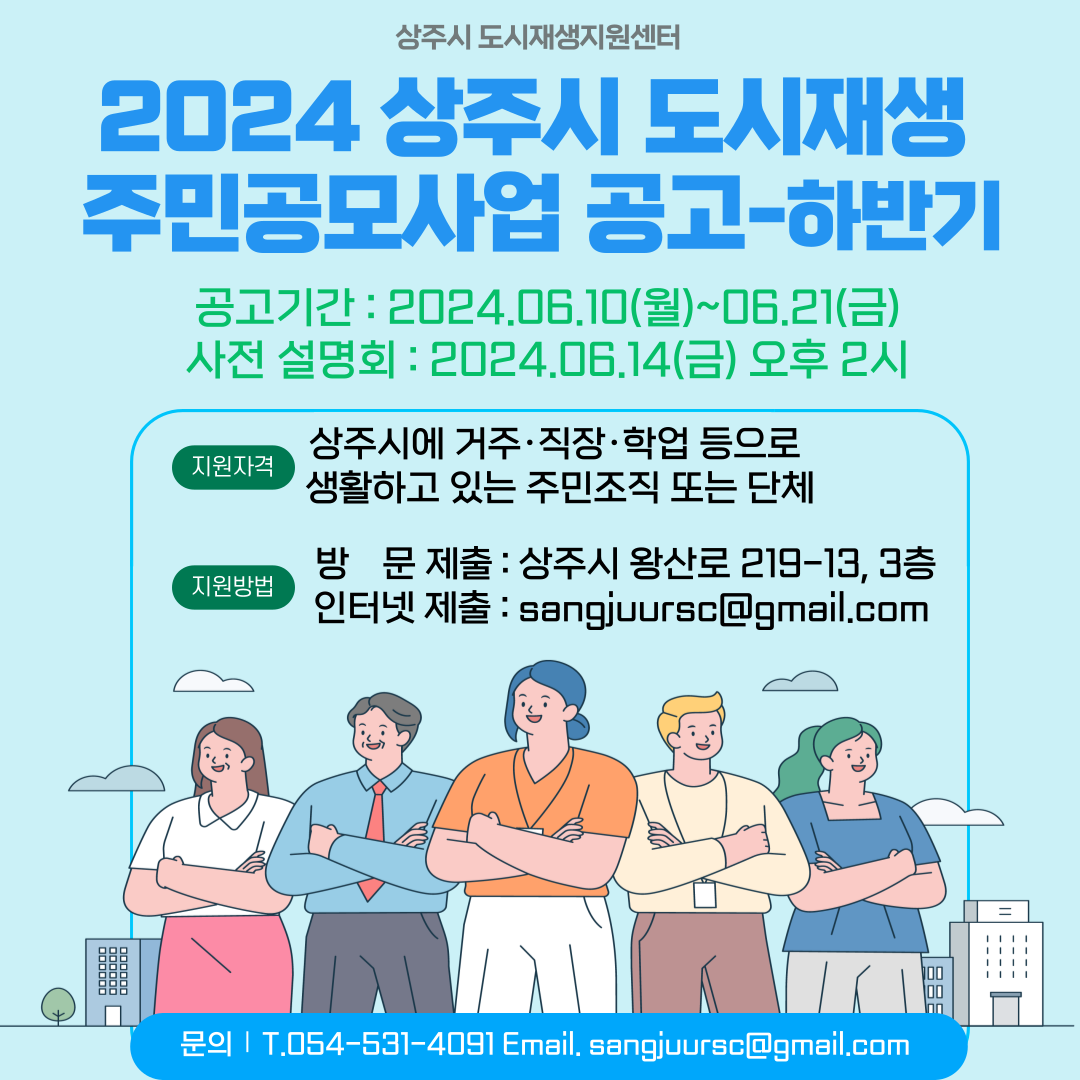 상주시 도시재생지원센터

2024 상주시 도시재생 주민공모사업 공고-하반기

공고기간 : 2024.06.10(월)~06.21(금)
사전 설명회 : 2024.06.14(금) 오후 2시

지원자격

상주시에 거주·직장·학업 등으로 생활하고 있는 주민조직 또는 단체

지원방법

방　문 제출 : 상주시 왕산로 219-13, 3층
인터넷 제출 : sangjuursc@gmail.com

문의 | T.054-531-4091 Email. sangjuursc@gmail.com